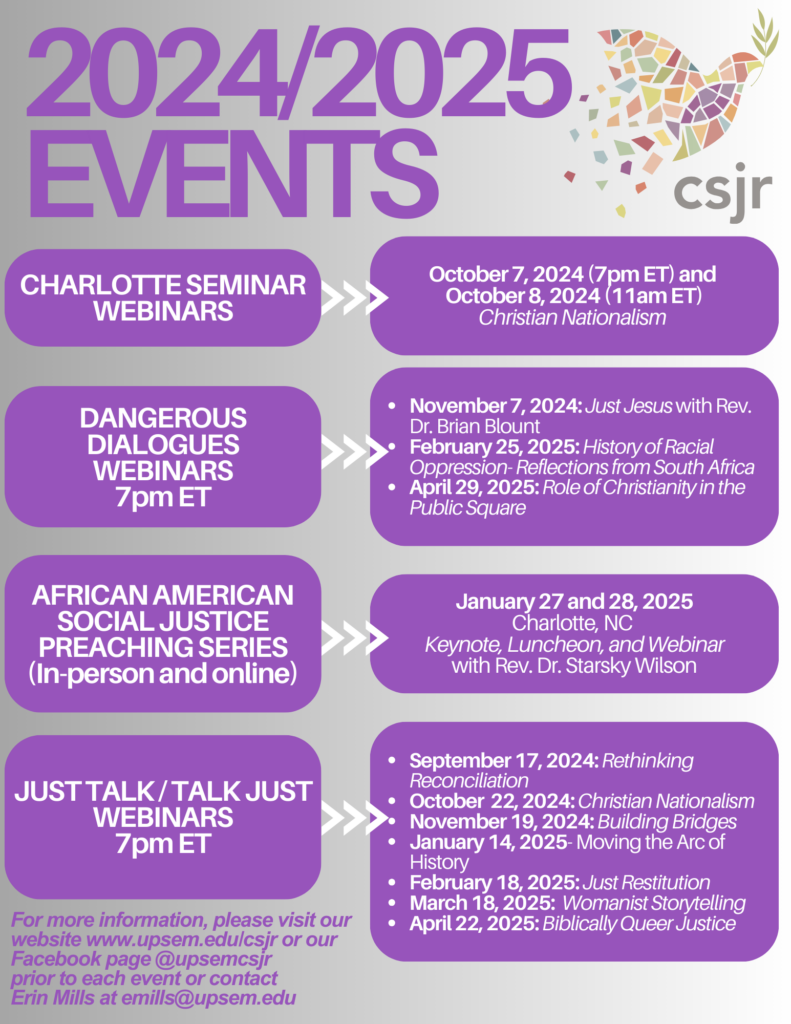 2024/2025 EVENTS

csjr

CHARLOTTE SEMINAR WEBINARS

October 7, 2024 (7pm ET) and October 8, 2024 (11am ET)
Christian Nationalism

DANGEROUS DIALOGUES WEBINARS 7pm ET

- November 7, 2024: Just Jesus with Rev. Dr. Brian Blount
- February 25, 2025: History of Racial Oppression- Reflections from South Africa
- April 29, 2025: Role of Christianity in the Public Square

AFRICAN AMERICAN SOCIAL JUSTICE PREACHING SERIES (In-person and online)

January 27 and 28, 2025
Charlotte, NC
Keynote, Luncheon, and Webinar with Rev. Dr. Starsky Wilson

JUST TALK / TALK JUST WEBINARS 7pm ET

- September 17, 2024: Rethinking Reconciliation
- October 22, 2024: Christian Nationalism
- November 19, 2024: Building Bridges
- January 14, 2025- Moving the Arc of History
- February 18, 2025: Just Restitution
- March 18, 2025: Womanist Storytelling
- April 22, 2025: Biblically Queer Justice

For more information, please visit our website www.upsem.edu/csjr or our Facebook page @upsemcsjr prior to each event or contact Erin Mills at emills@upsem.edu